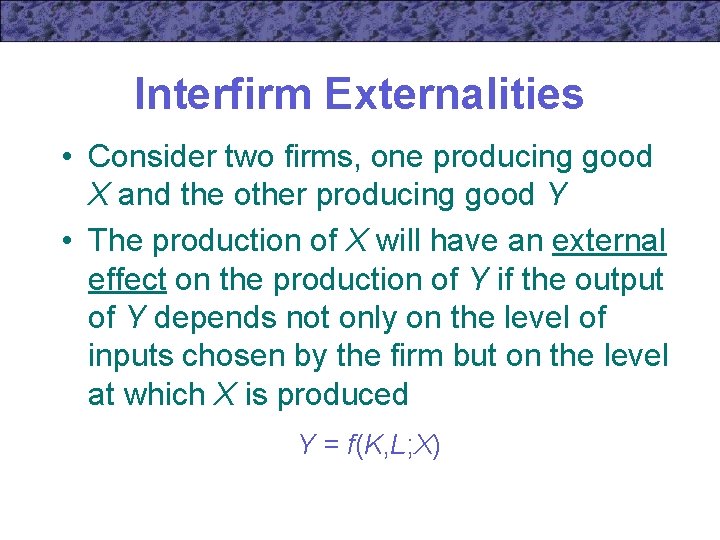 Interfirm Externalities

• Consider two firms, one producing good $X$ and the other producing good $Y$

• The production of $X$ will have an external effect on the production of $Y$ if the output of $Y$ depends not only on the level of inputs chosen by the firm but on the level at which $X$ is produced

$Y = f(K,L;X)$